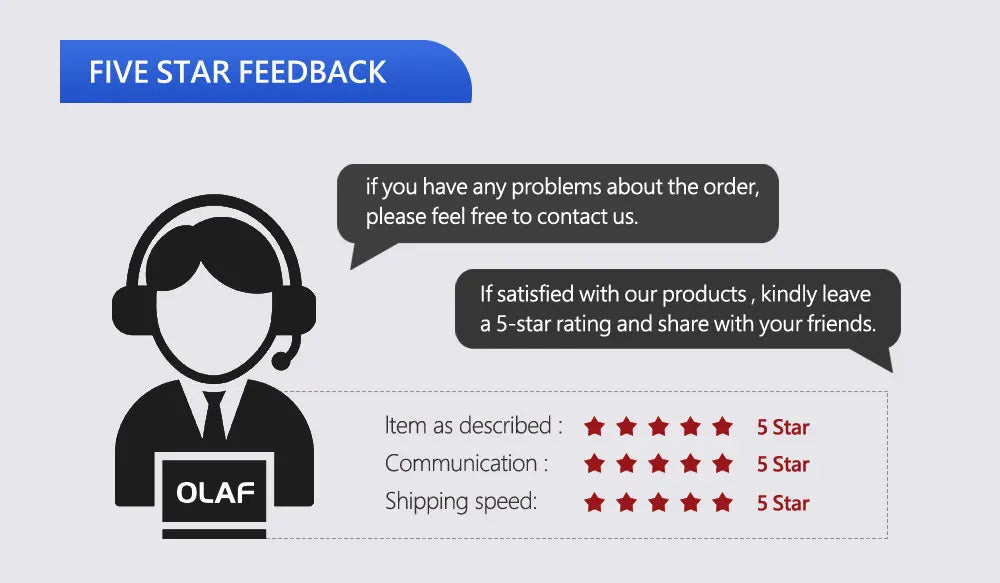 FIVE STAR FEEDBACK

if you have any problems about the order, please feel free to contact us.

If satisfied with our products , kindly leave a 5-star rating and share with your friends.

OLAF

Item as described : ★★★★★ 5 Star
Communication : ★★★★★ 5 Star
Shipping speed: ★★★★★ 5 Star